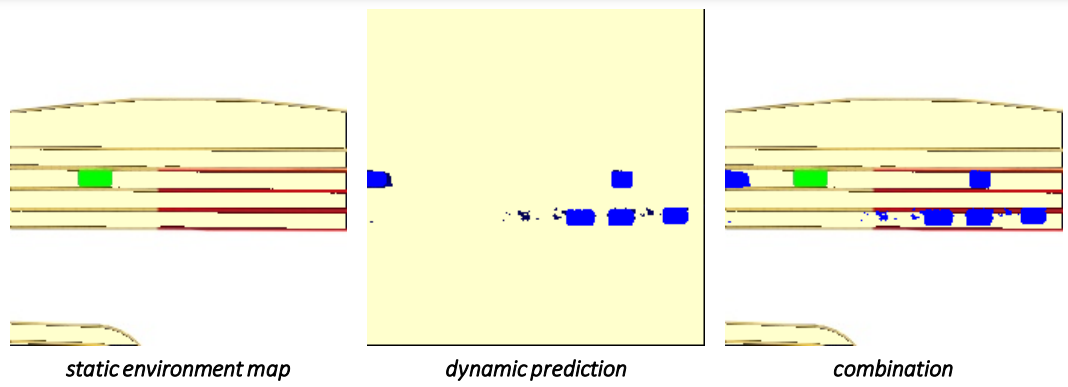 static environment map

dynamic prediction

combination